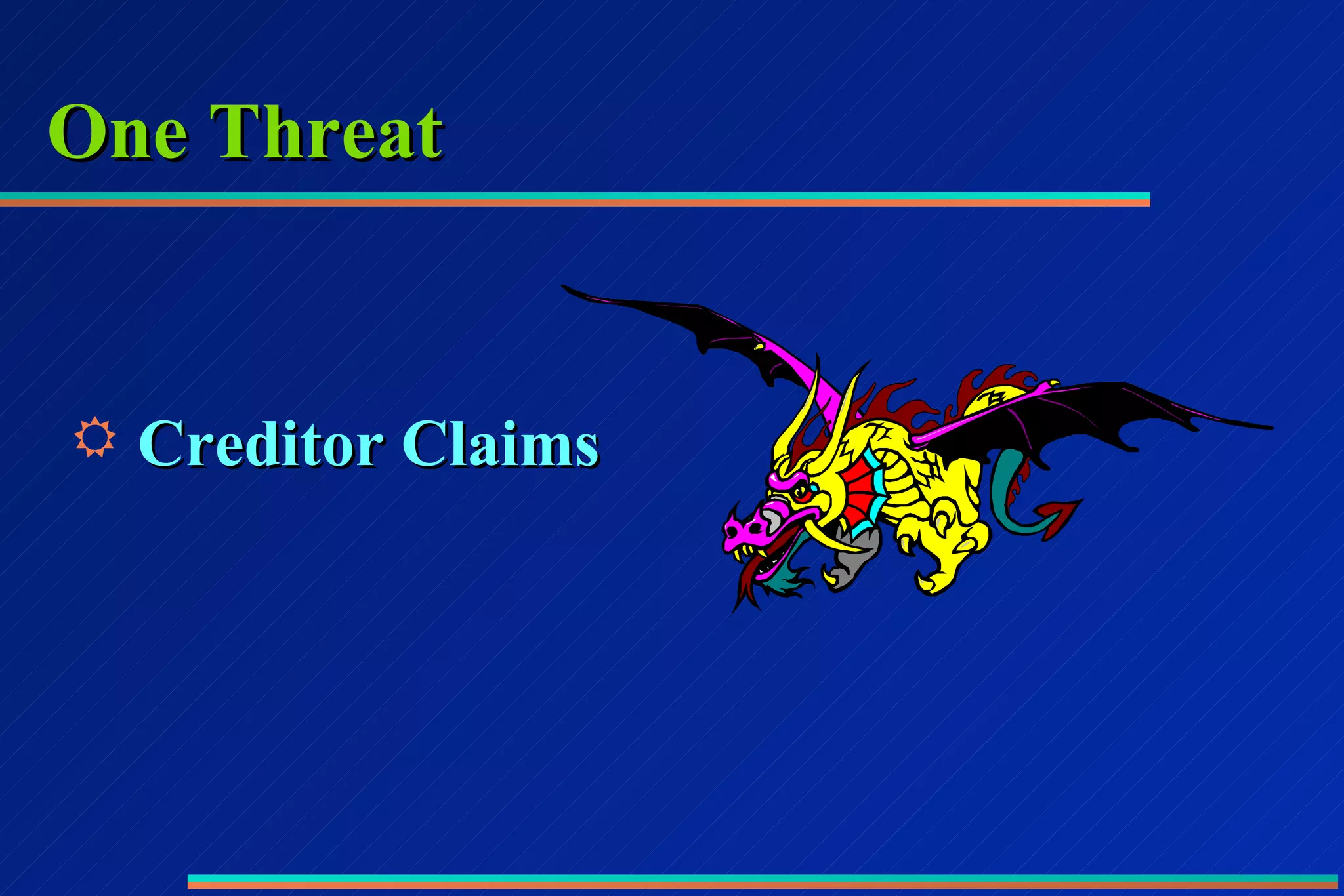 One Threat

Creditor Claims